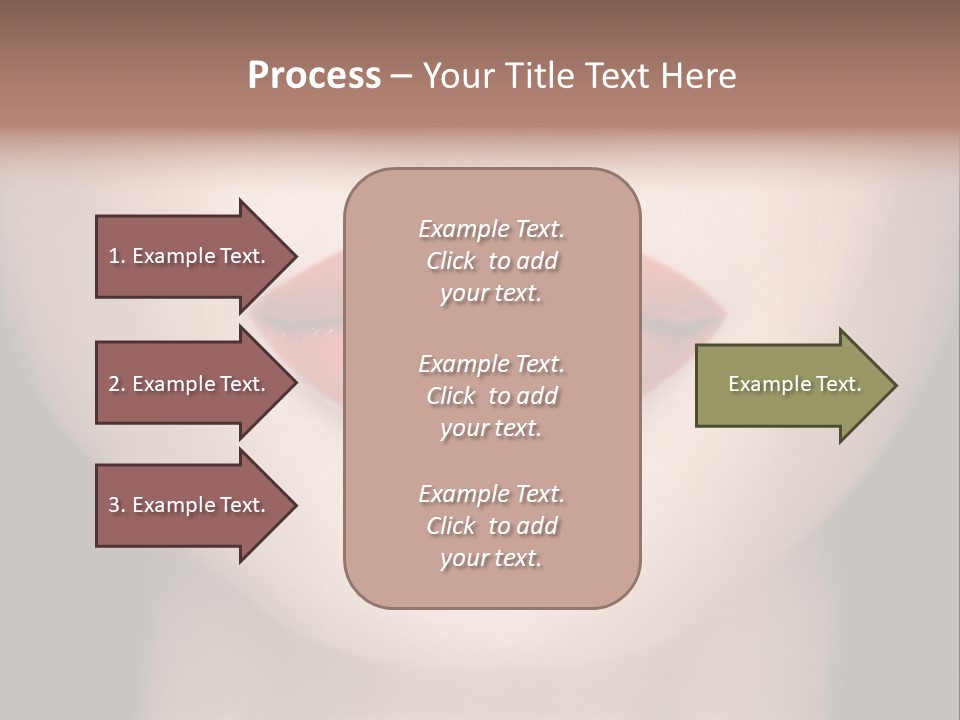 Process – Your Title Text Here

1. Example Text.

2. Example Text.

3. Example Text.

Example Text. Click to add your text.

Example Text. Click to add your text.

Example Text. Click to add your text.

Example Text.